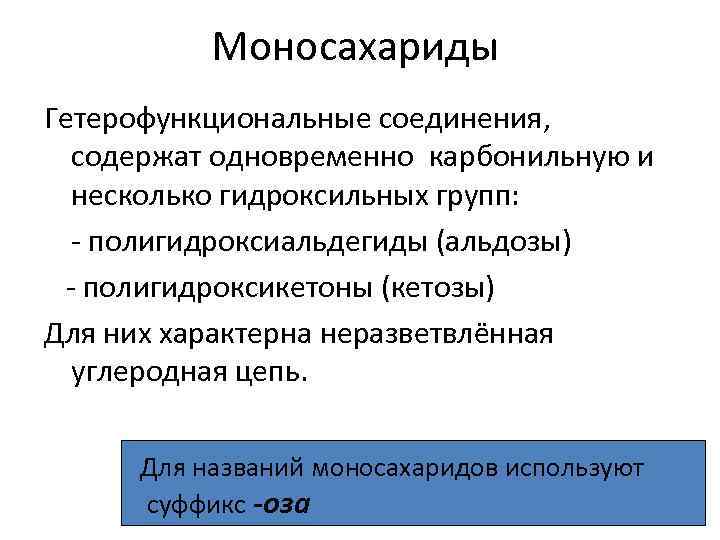 Моносахариды

Гетерофункциональные соединения, содержат одновременно карбонильную и несколько гидроксильных групп:

- полигидроксиальдегиды (альдозы)

- полигидроксикетоны (кетозы)

Для них характерна неразветвлённая углеродная цепь.

Для названий моносахаридов используют суффикс -оза